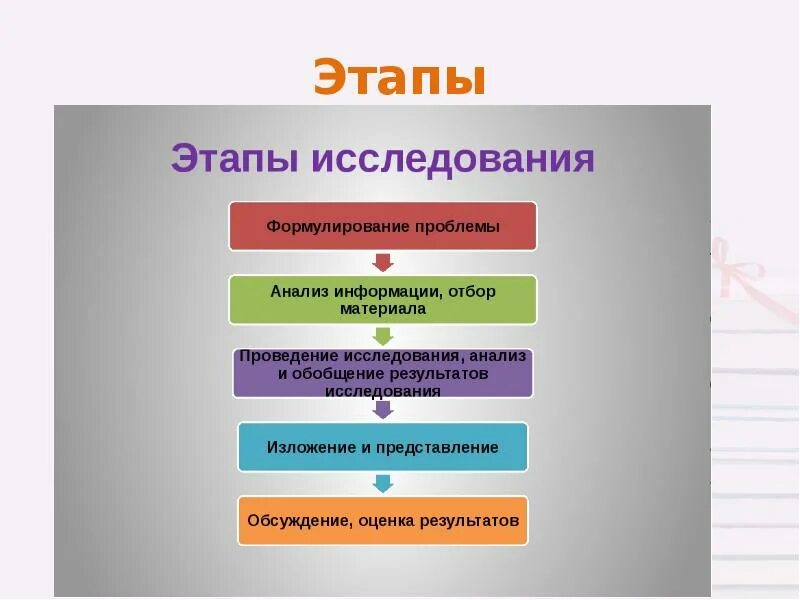 Этапы

Этапы исследования

Формулирование проблемы

Анализ информации, отбор материала

Проведение исследования, анализ и обобщение результатов исследования

Изложение и представление

Обсуждение, оценка результатов